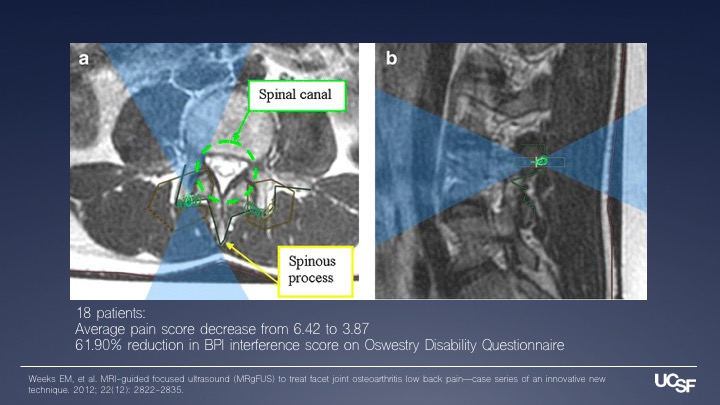 a

Spinal canal

Spinous process

b

18 patients:
Average pain score decrease from 6.42 to 3.87
61.90% reduction in BPI interference score on Oswestry Disability Questionnaire

Weeks EM, et al. MRI-guided focused ultrasound (MRgFUS) to treat facet joint osteoarthritis low back pain—case series of an innovative new technique. 2012; 22(12): 2822-2835.

UCSF